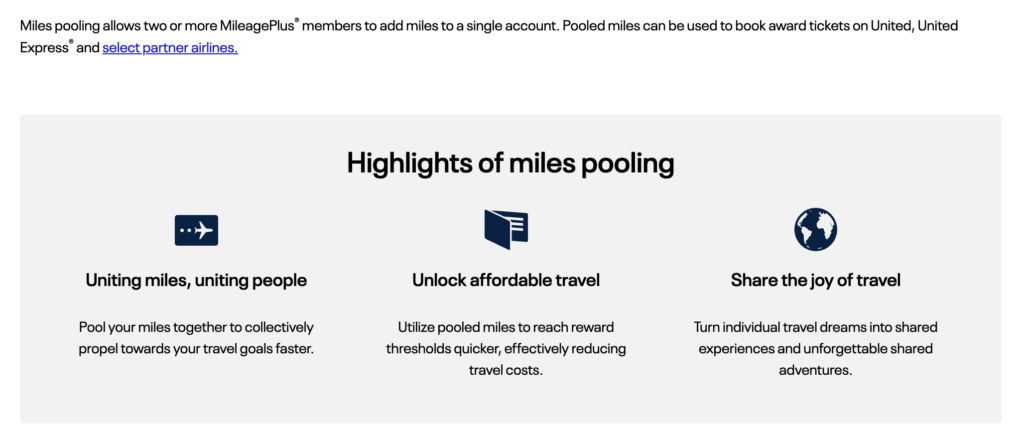 Miles pooling allows two or more MileagePlus® members to add miles to a single account. Pooled miles can be used to book award tickets on United, United Express® and select partner airlines.

Highlights of miles pooling

Uniting miles, uniting people

Pool your miles together to collectively propel towards your travel goals faster.

Unlock affordable travel

Utilize pooled miles to reach reward thresholds quicker, effectively reducing travel costs.

Share the joy of travel

Turn individual travel dreams into shared experiences and unforgettable shared adventures.